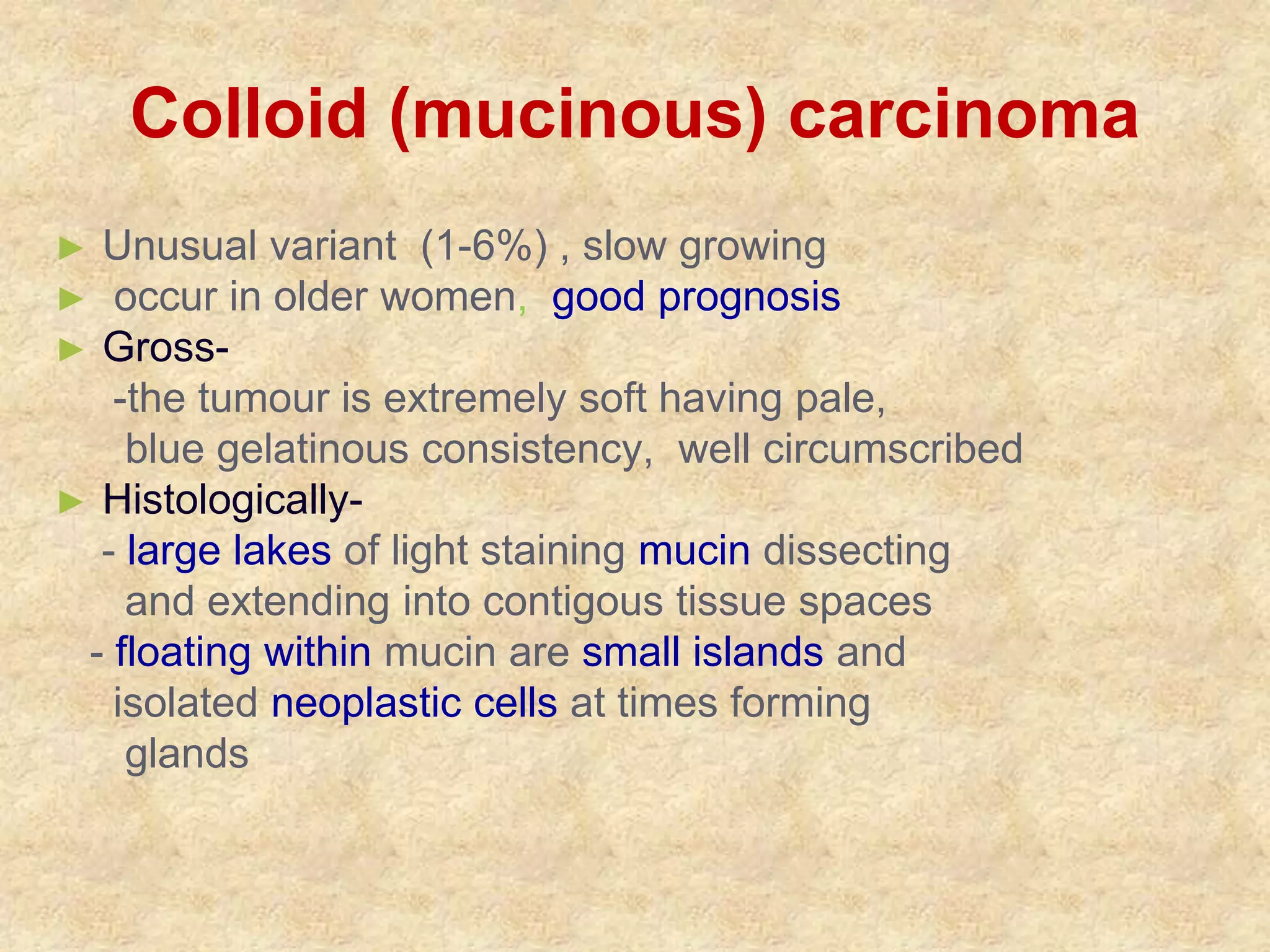 Colloid (mucinous) carcinoma

► Unusual variant (1-6%) , slow growing
► occur in older women, good prognosis
► Gross-
-the tumour is extremely soft having pale, blue gelatinous consistency, well circumscribed
► Histologically-
- large lakes of light staining mucin dissecting and extending into contigous tissue spaces
- floating within mucin are small islands and isolated neoplastic cells at times forming glands